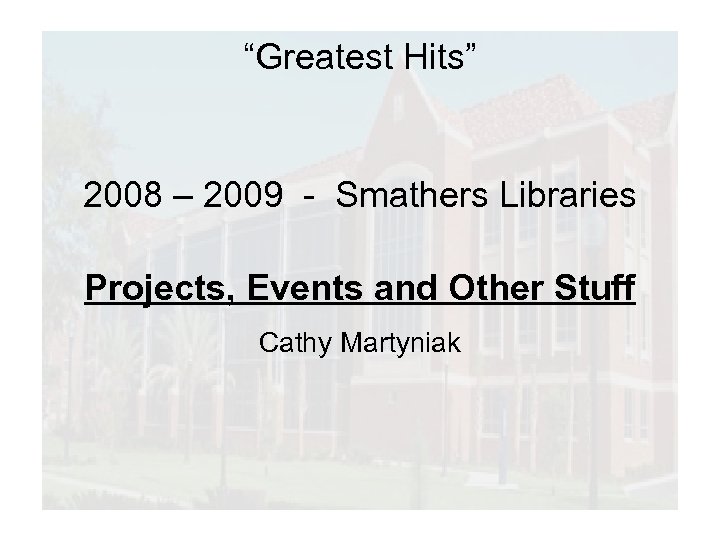 “Greatest Hits”

2008 – 2009 - Smathers Libraries

Projects, Events and Other Stuff

Cathy Martyniak